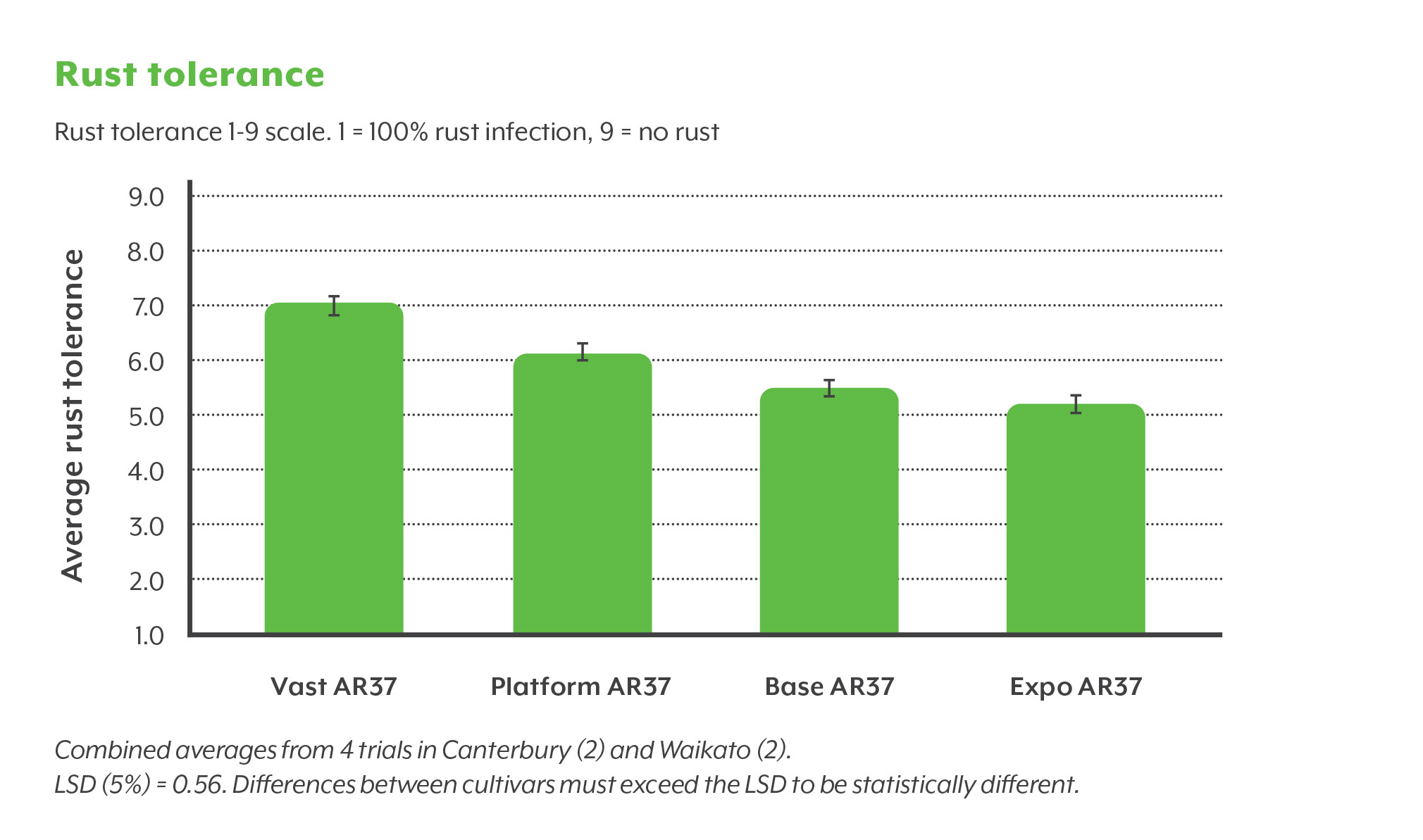 Rust tolerance

Rust tolerance 1-9 scale. 1 = 100% rust infection, 9 = no rust

Average rust tolerance

9.0
8.0
7.0
6.0
5.0
4.0
3.0
2.0
1.0

Vast AR37
Platform AR37
Base AR37
Expo AR37

Combined averages from 4 trials in Canterbury (2) and Waikato (2).
LSD (5%) = 0.56. Differences between cultivars must exceed the LSD to be statistically different.